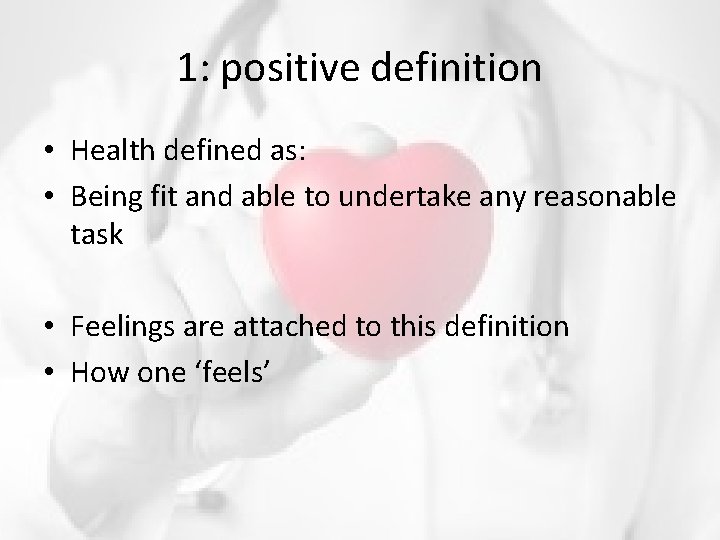 1: positive definition

• Health defined as:
• Being fit and able to undertake any reasonable task

• Feelings are attached to this definition
• How one ‘feels’